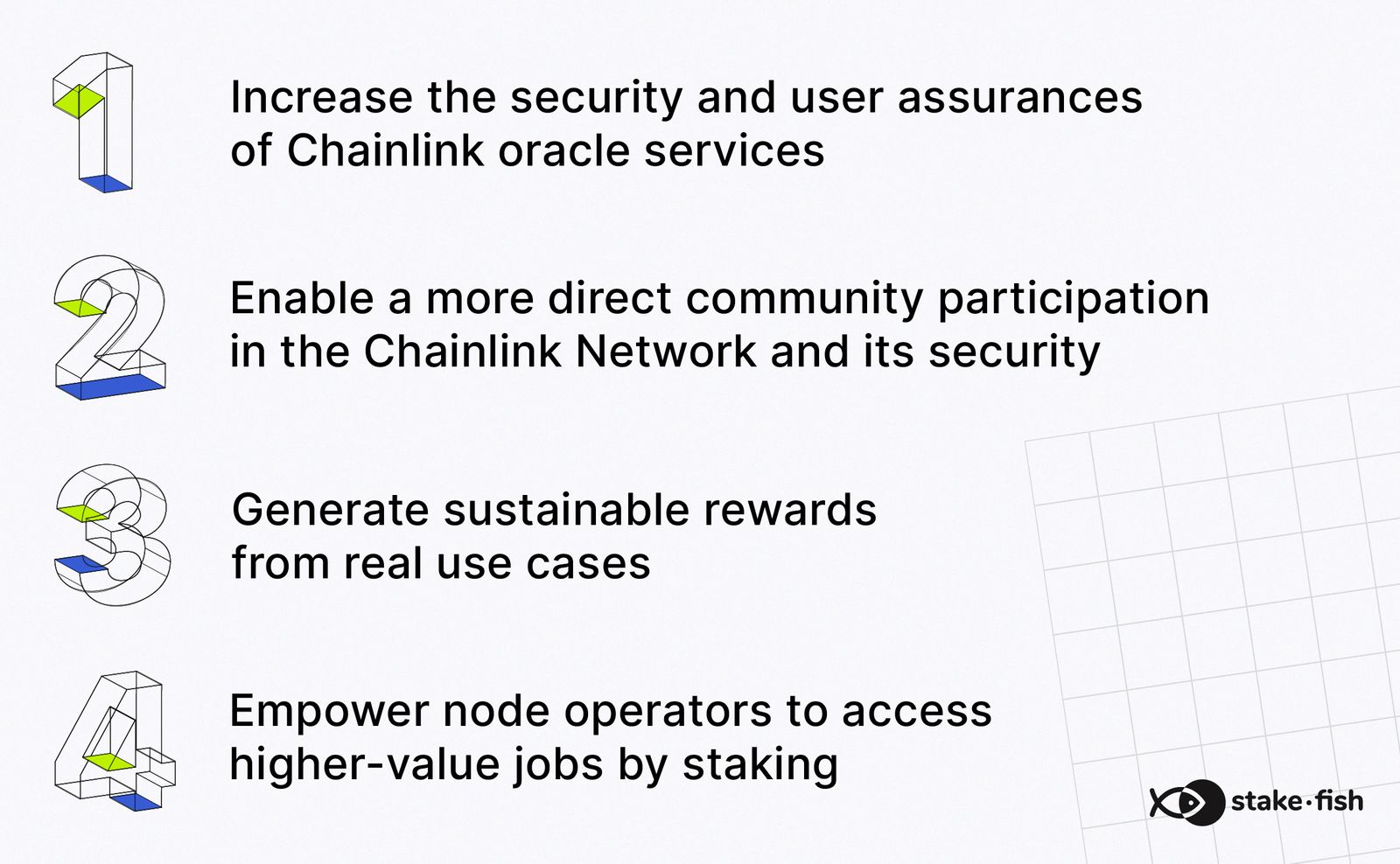 1 Increase the security and user assurances of Chainlink oracle services

2 Enable a more direct community participation in the Chainlink Network and its security

3 Generate sustainable rewards from real use cases

4 Empower node operators to access higher-value jobs by staking

stake·fish